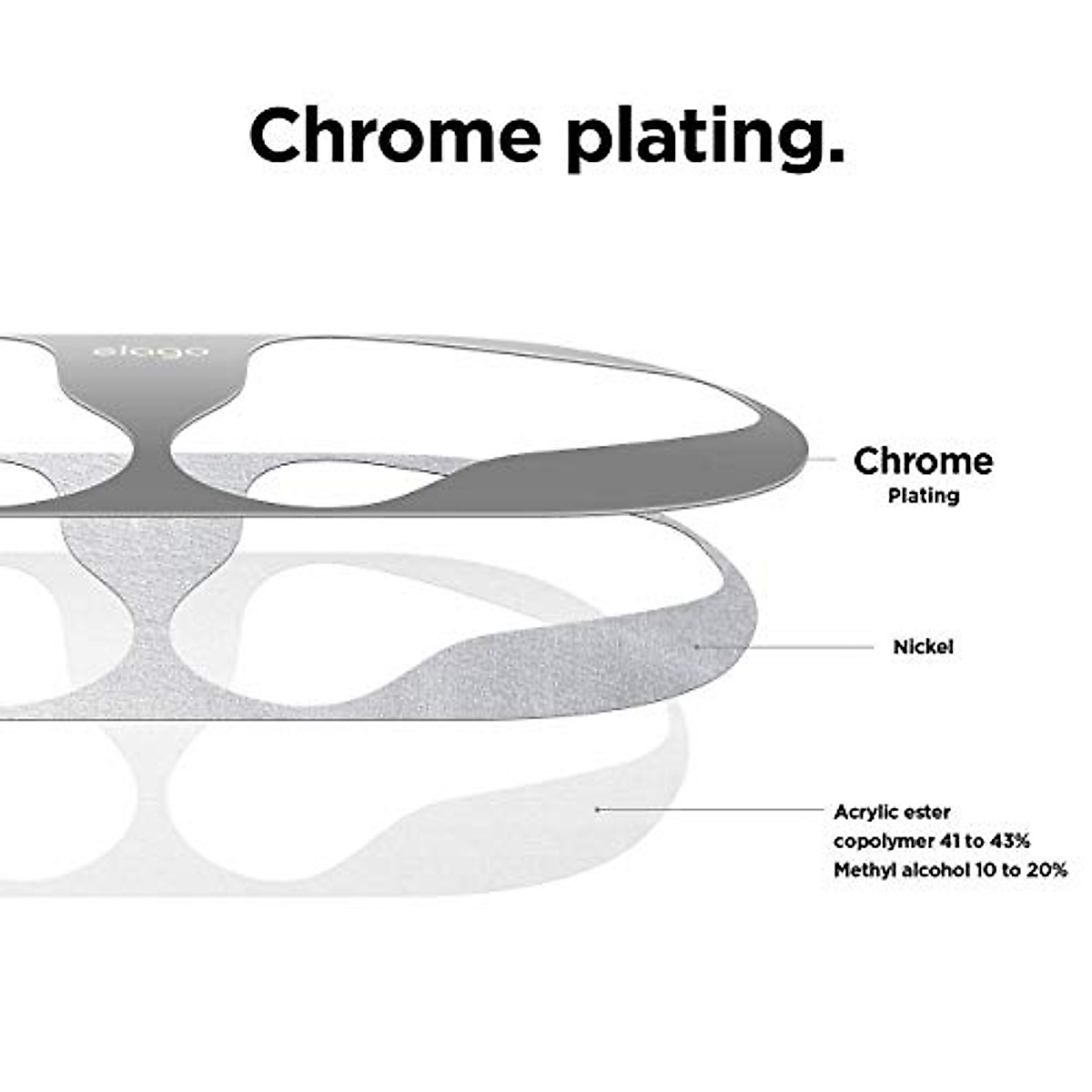 Chrome plating.

elago

Chrome
Plating

Nickel

Acrylic ester
copolymer 41 to 43%
Methyl alcohol 10 to 20%